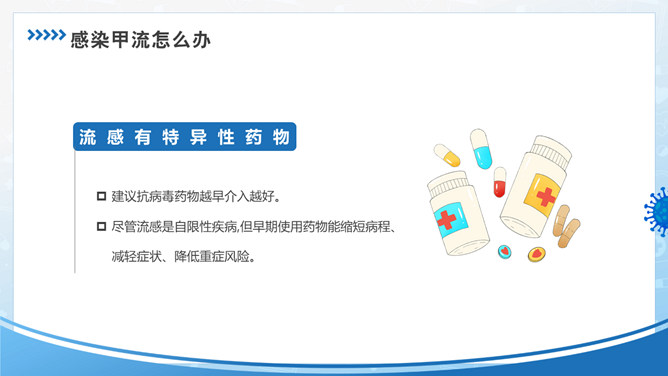 感染甲流怎么办

流感有特异性药物

建议抗病毒药物越早介入越好。

尽管流感是自限性疾病,但早期使用药物能缩短病程、减轻症状、降低重症风险。